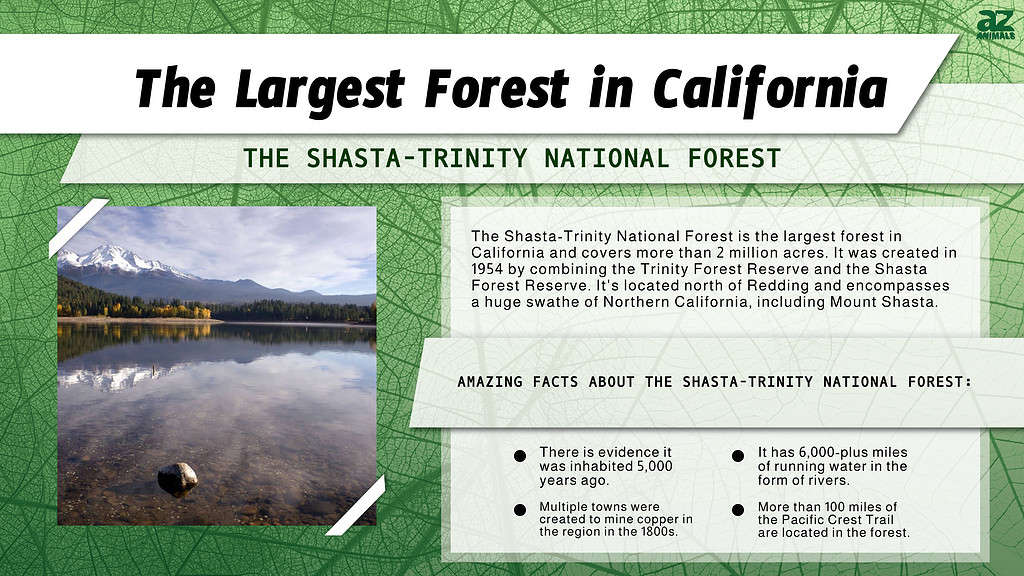 az ANIMALS

The Largest Forest in California

THE SHASTA-TRINITY NATIONAL FOREST

The Shasta-Trinity National Forest is the largest forest in California and covers more than 2 million acres. It was created in 1954 by combining the Trinity Forest Reserve and the Shasta Forest Reserve. It's located north of Redding and encompasses a huge swathe of Northern California, including Mount Shasta.

AMAZING FACTS ABOUT THE SHASTA-TRINITY NATIONAL FOREST:

There is evidence it was inhabited 5,000 years ago.

Multiple towns were created to mine copper in the region in the 1800s.

It has 6,000-plus miles of running water in the form of rivers.

More than 100 miles of the Pacific Crest Trail are located in the forest.